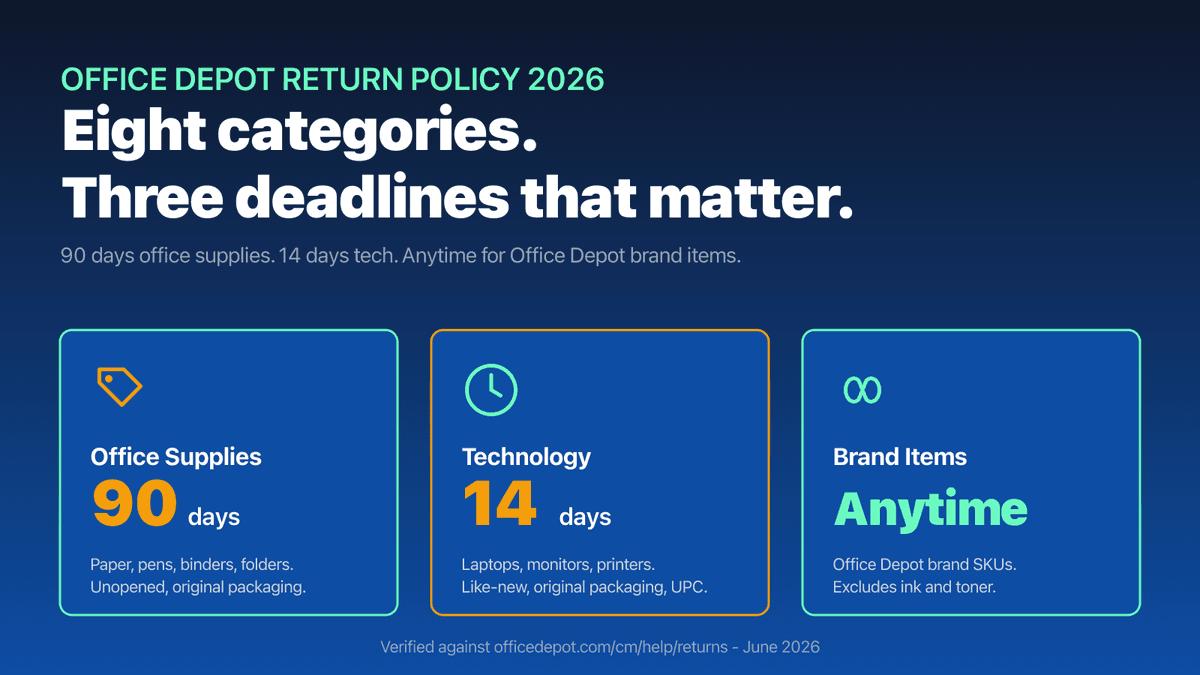 OFFICE DEPOT RETURN POLICY 2026

Eight categories.
Three deadlines that matter.

90 days office supplies. 14 days tech. Anytime for Office Depot brand items.

Office Supplies
90 days
Paper, pens, binders, folders.
Unopened, original packaging.

Technology
14 days
Laptops, monitors, printers.
Like-new, original packaging, UPC.

Brand Items
Anytime
Office Depot brand SKUs.
Excludes ink and toner.

Verified against officedepot.com/cm/help/returns - June 2026